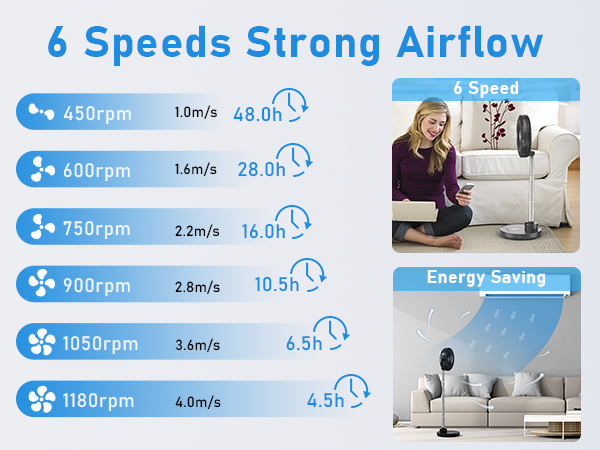 6 Speeds Strong Airflow

450rpm 1.0m/s 48.0h

600rpm 1.6m/s 28.0h

750rpm 2.2m/s 16.0h

900rpm 2.8m/s 10.5h

1050rpm 3.6m/s 6.5h

1180rpm 4.0m/s 4.5h

6 Speed

Energy Saving